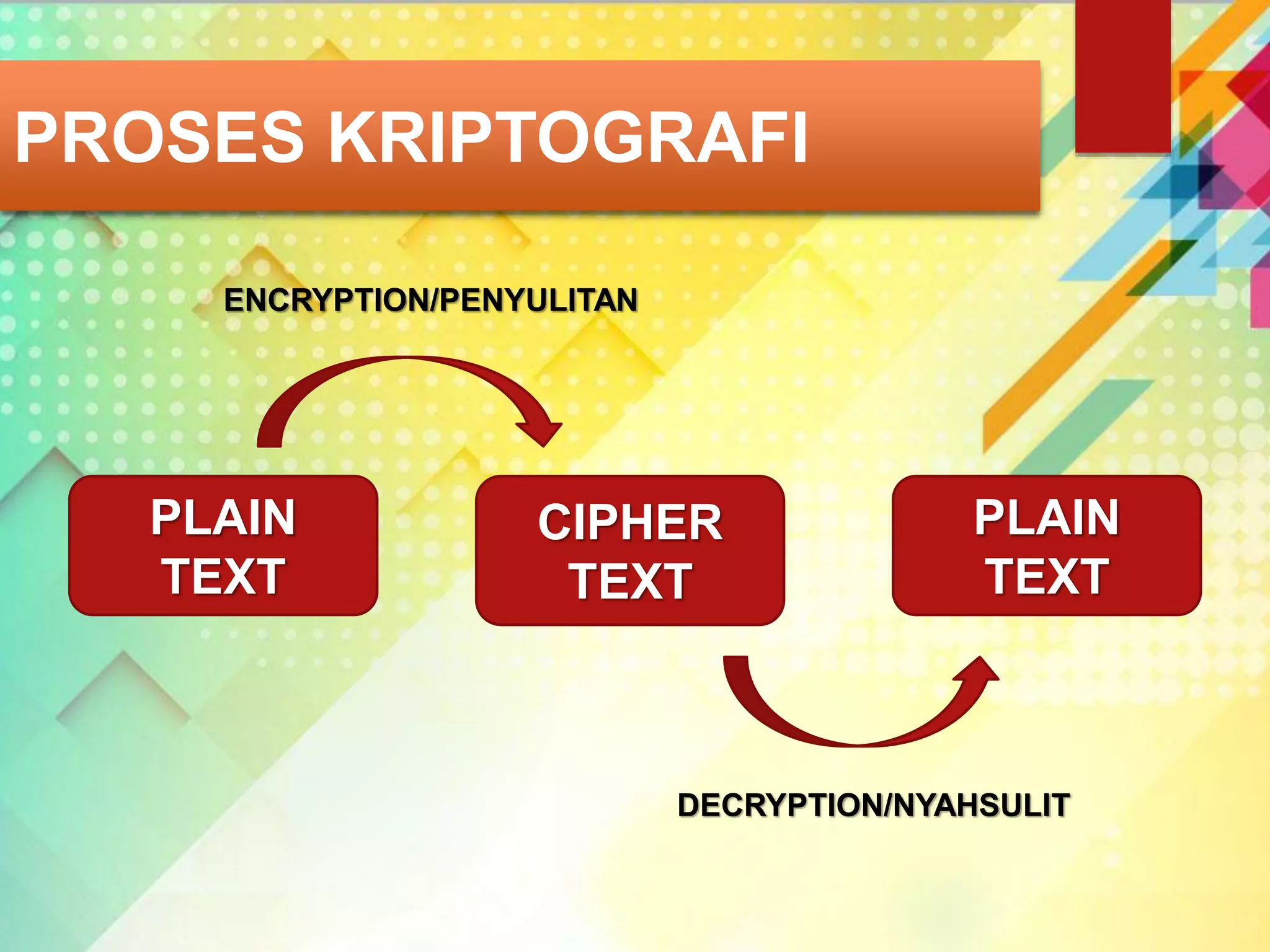 PROSES KRIPTOGRAFI

ENCRYPTION/PENYULITAN

PLAIN TEXT

CIPHER TEXT

PLAIN TEXT

DECRYPTION/NYAHSULIT